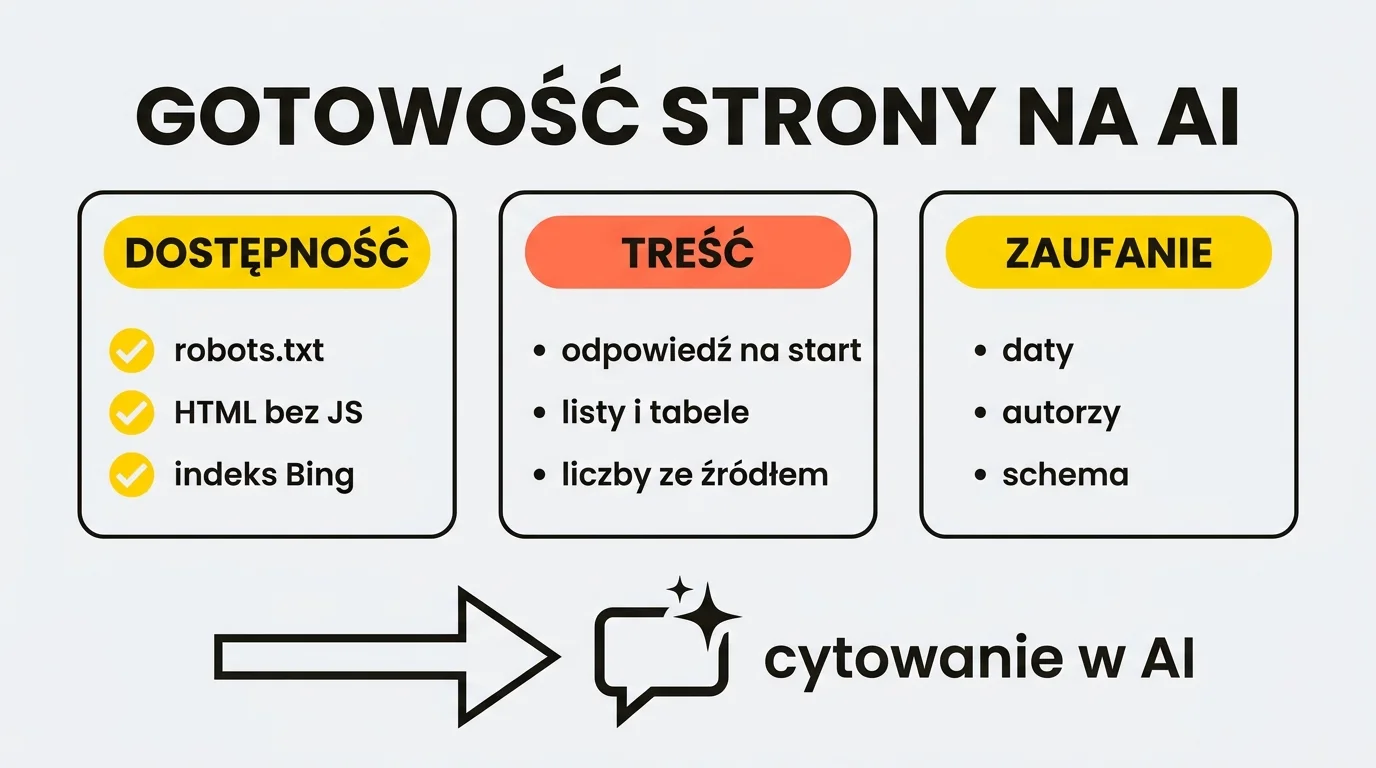 GOTOWOŚĆ STRONY NA AI

DOSTĘPNOŚĆ

robots.txt
HTML bez JS
indeks Bing

TREŚĆ

• odpowiedź na start
• listy i tabele
• liczby ze źródłem

ZAUFANIE

• daty
• autorzy
• schema

cytowanie w AI